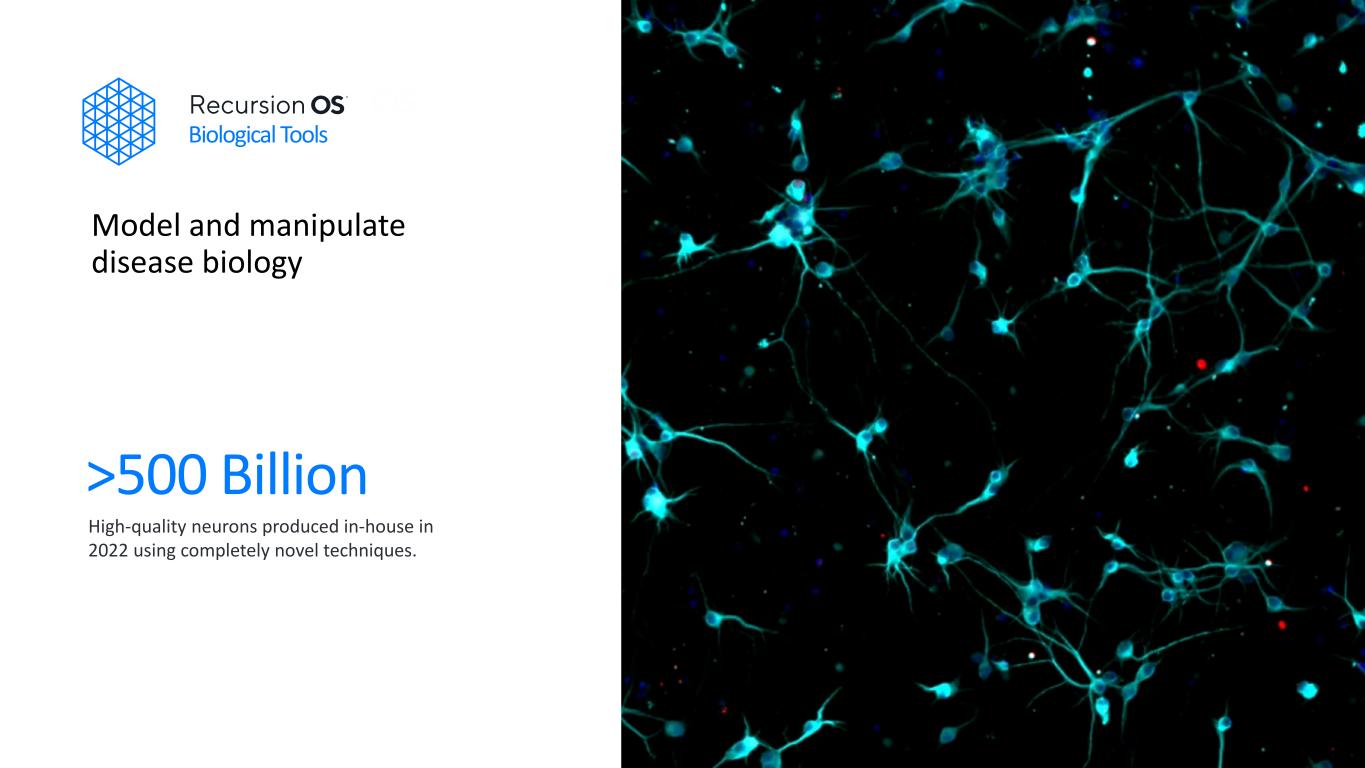 Recursion OS
Biological Tools

Model and manipulate disease biology

>500 Billion

High-quality neurons produced in-house in 2022 using completely novel techniques.